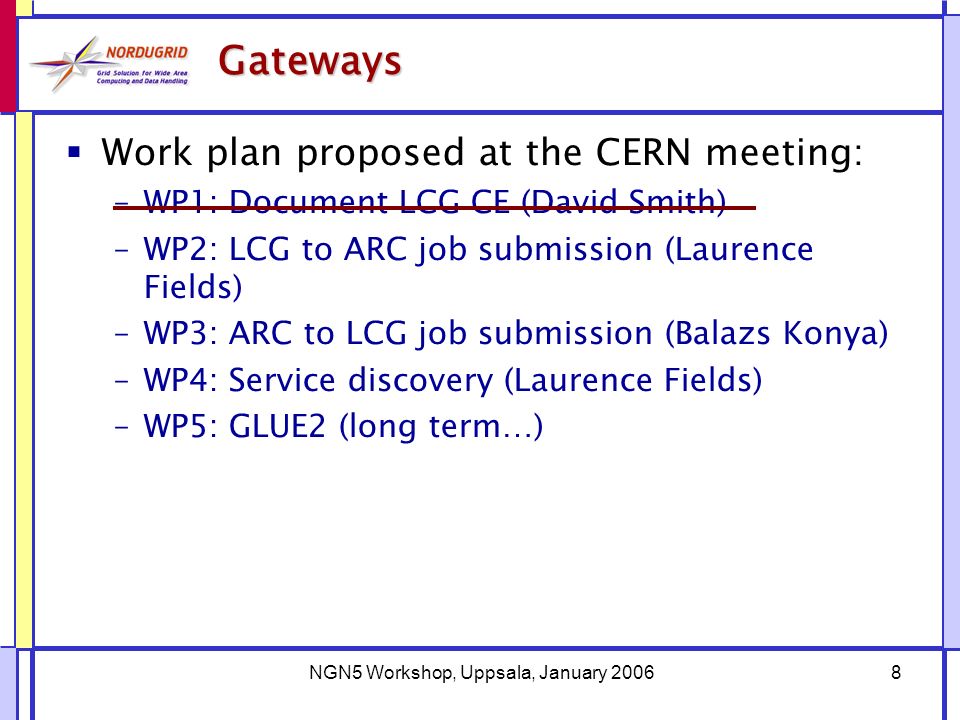 NORDUGRID
Grid Solution for Wide Area Computing and Data Handling

Gateways

▪ Work plan proposed at the CERN meeting:
– WP1: Document LCG CE (David Smith)
– WP2: LCG to ARC job submission (Laurence Fields)
– WP3: ARC to LCG job submission (Balazs Konya)
– WP4: Service discovery (Laurence Fields)
– WP5: GLUE2 (long term…)

NGN5 Workshop, Uppsala, January 2006

8